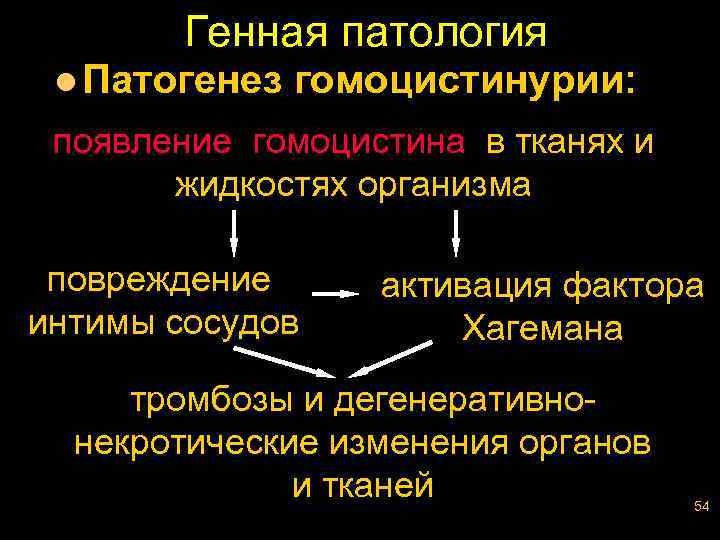 Генная патология

Патогенез гомоцистинурии:

появление гомоцистина в тканях и жидкостях организма

повреждение интимы сосудов

активация фактора Хагемана

тромбозы и дегенеративно-некротические изменения органов и тканей

54